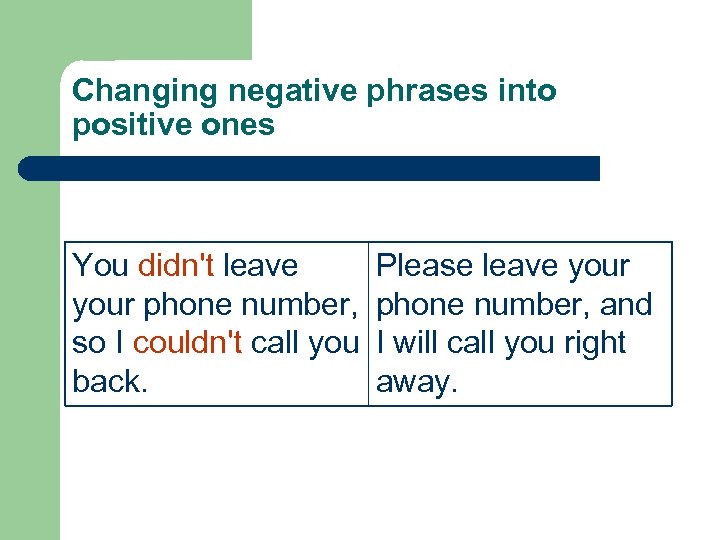 Changing negative phrases into positive ones

| You didn't leave your phone number, so I couldn't call you back. | Please leave your phone number, and I will call you right away. |
|---|---|